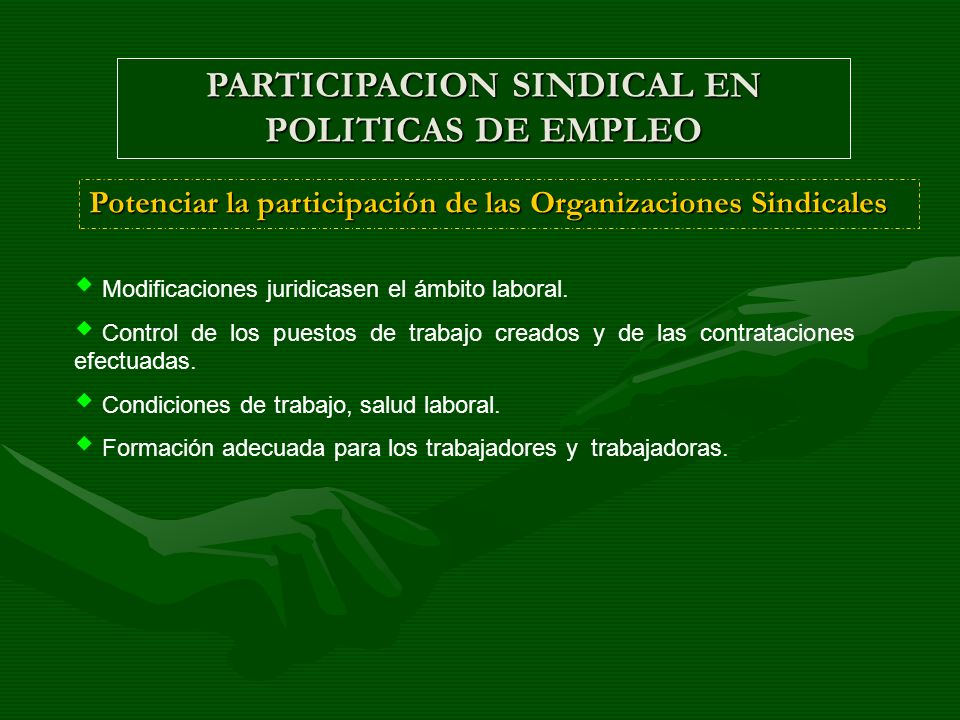 PARTICIPACION SINDICAL EN POLITICAS DE EMPLEO

Potenciar la participación de las Organizaciones Sindicales

◆ Modificaciones juridicasen el ámbito laboral.

◆ Control de los puestos de trabajo creados y de las contrataciones efectuadas.

◆ Condiciones de trabajo, salud laboral.

◆ Formación adecuada para los trabajadores y trabajadoras.